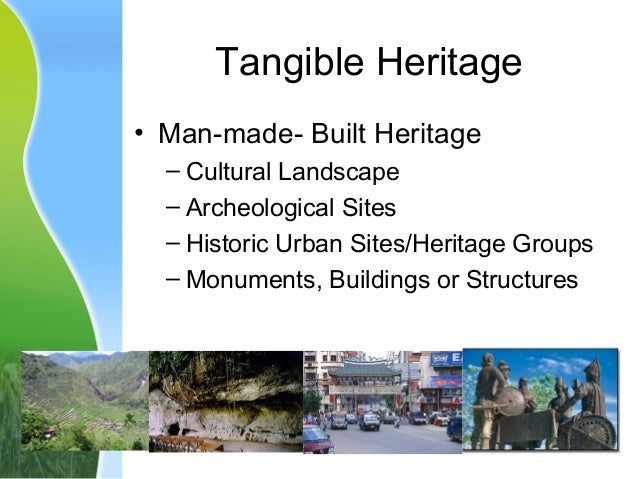 Tangible Heritage

• Man-made- Built Heritage
  – Cultural Landscape
  – Archeological Sites
  – Historic Urban Sites/Heritage Groups
  – Monuments, Buildings or Structures